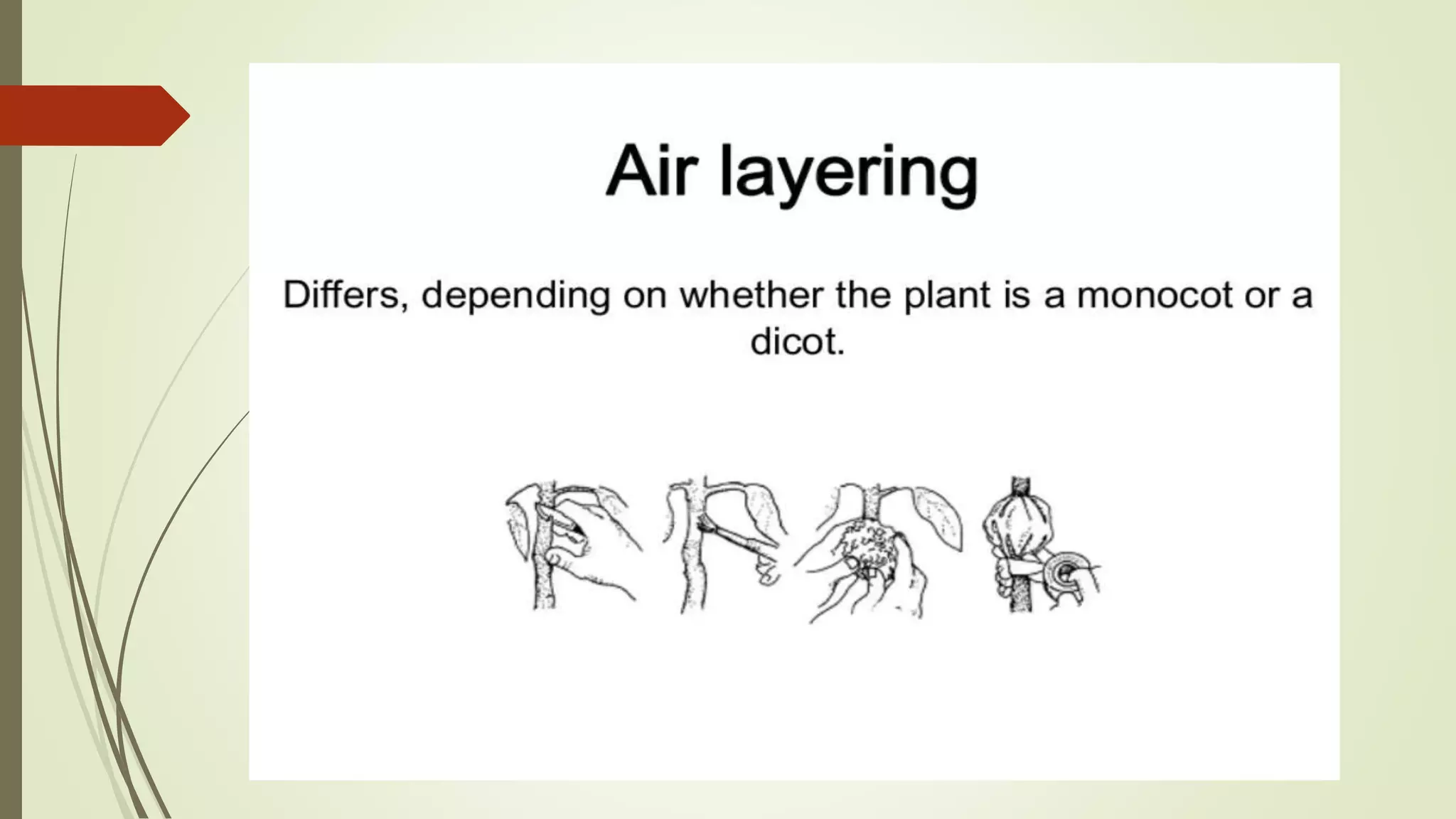 Air layering

Differs, depending on whether the plant is a monocot or a dicot.